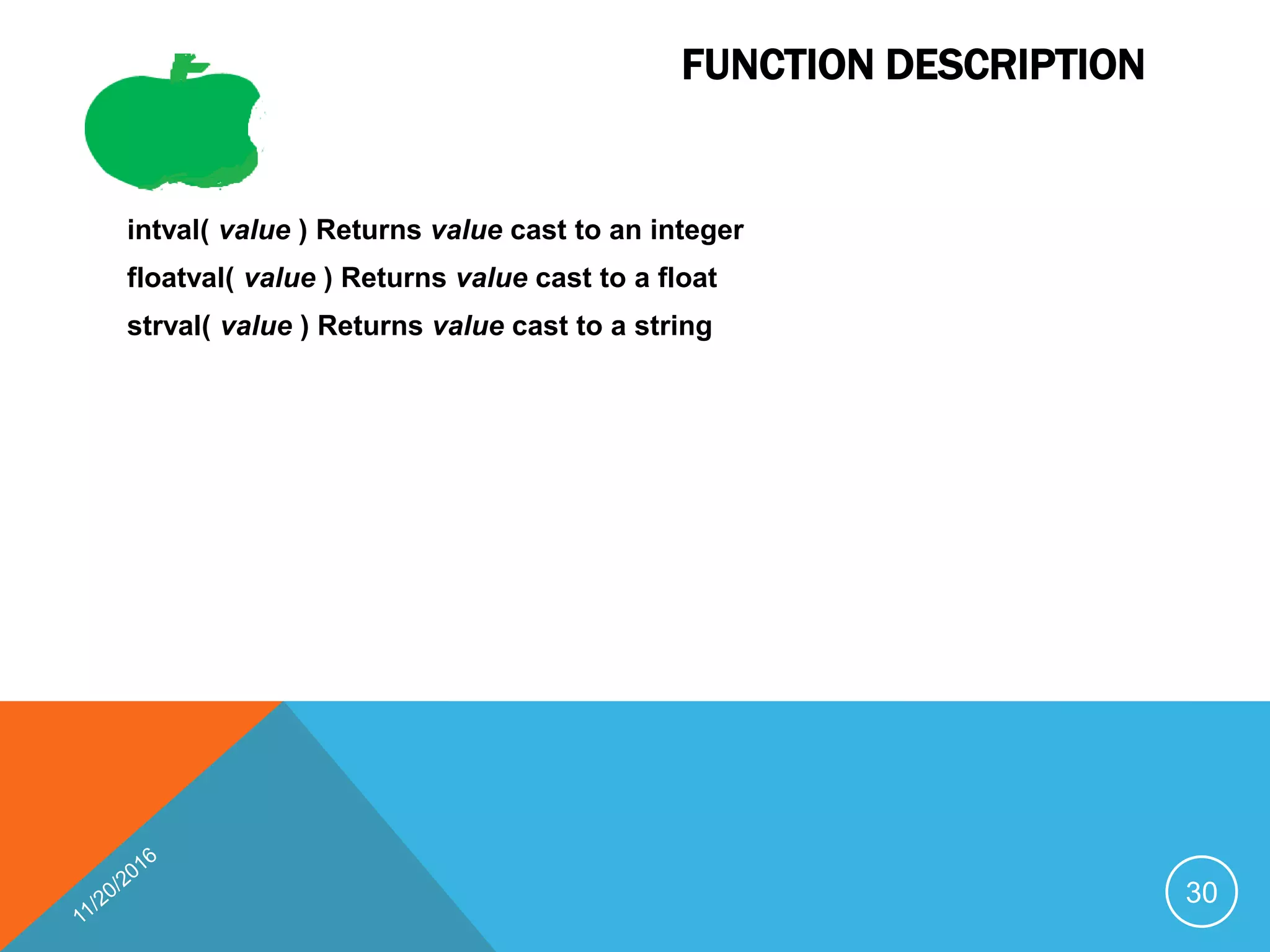 FUNCTION DESCRIPTION

intval( value ) Returns value cast to an integer

floatval( value ) Returns value cast to a float

strval( value ) Returns value cast to a string

11/20/2016

30